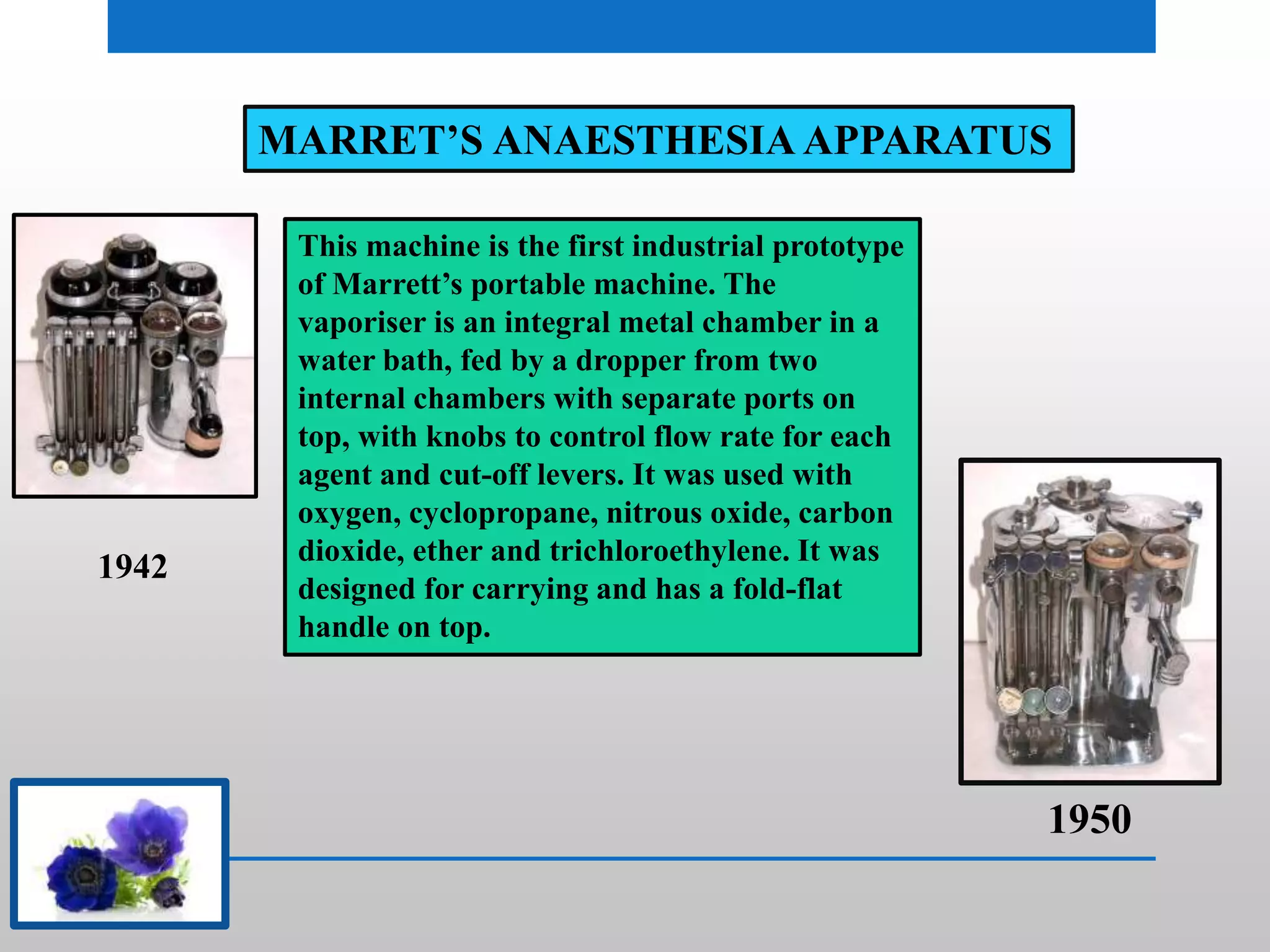 MARRET’S ANAESTHESIA APPARATUS

This machine is the first industrial prototype of Marrett’s portable machine. The vaporiser is an integral metal chamber in a water bath, fed by a dropper from two internal chambers with separate ports on top, with knobs to control flow rate for each agent and cut-off levers. It was used with oxygen, cyclopropane, nitrous oxide, carbon dioxide, ether and trichloroethylene. It was designed for carrying and has a fold-flat handle on top.

1942

1950